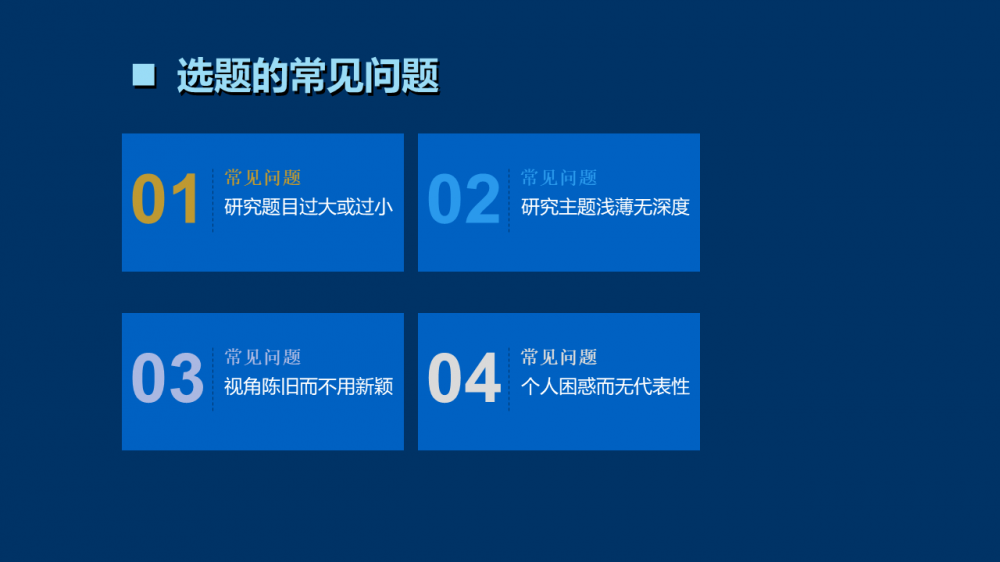 选题的常见问题

01 常见问题
研究题目过大或过小

02 常见问题
研究主题浅薄无深度

03 常见问题
视角陈旧而不用新颖

04 常见问题
个人困惑而无代表性